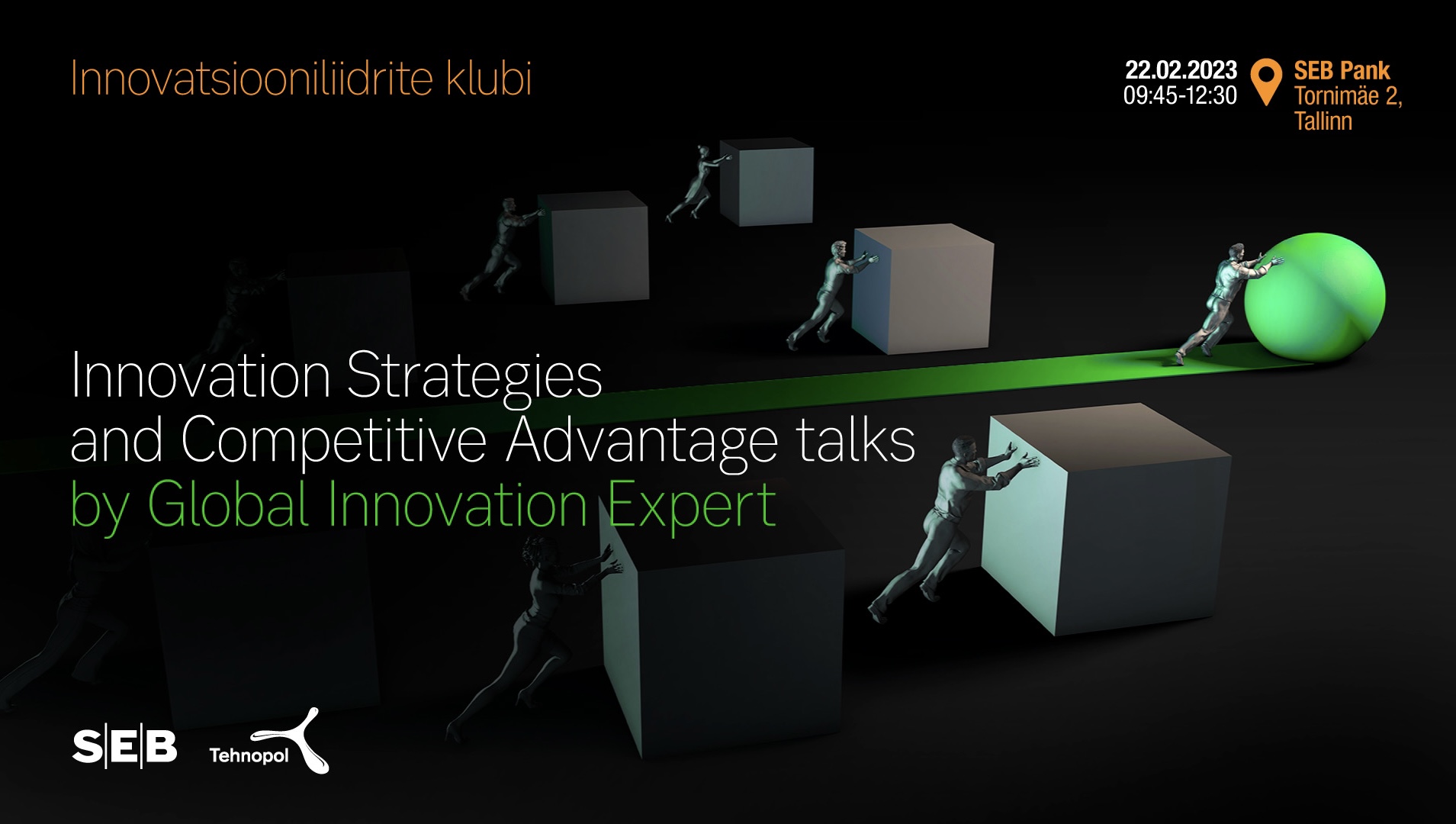 Innovatsiooniliidrite klubi

22.02.2023
09:45-12:30

SEB Pank
Tornimäe 2,
Tallinn

Innovation Strategies and Competitive Advantage talks by Global Innovation Expert

SEB

Tehnopol